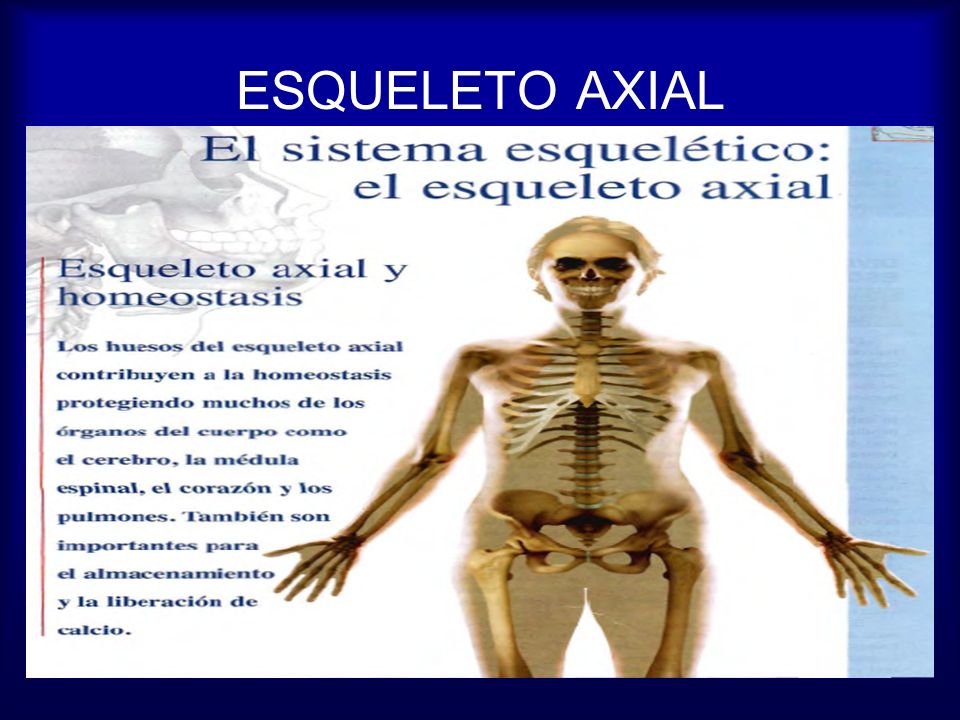 ESQUELETO AXIAL

El sistema esquelético: el esqueleto axial

Esqueleto axial y homeostasis

Los huesos del esqueleto axial contribuyen a la homeostasis protegiendo muchos de los órganos del cuerpo como el cerebro, la médula espinal, el corazón y los pulmones. También son importantes para el almacenamiento y la liberación de calcio.